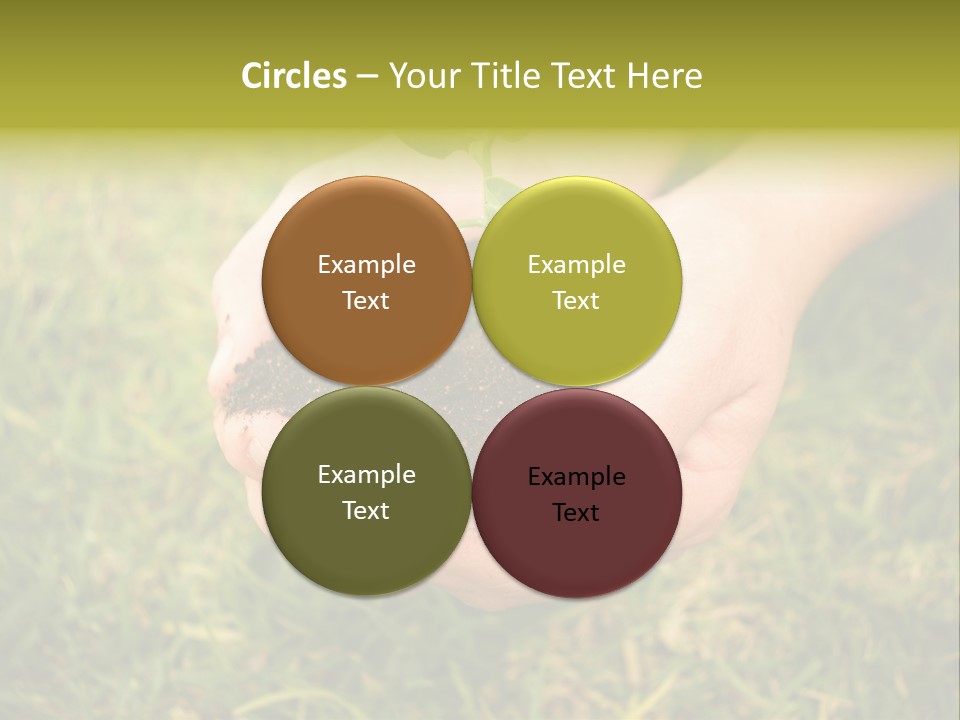 Circles – Your Title Text Here

Example Text

Example Text

Example Text

Example Text